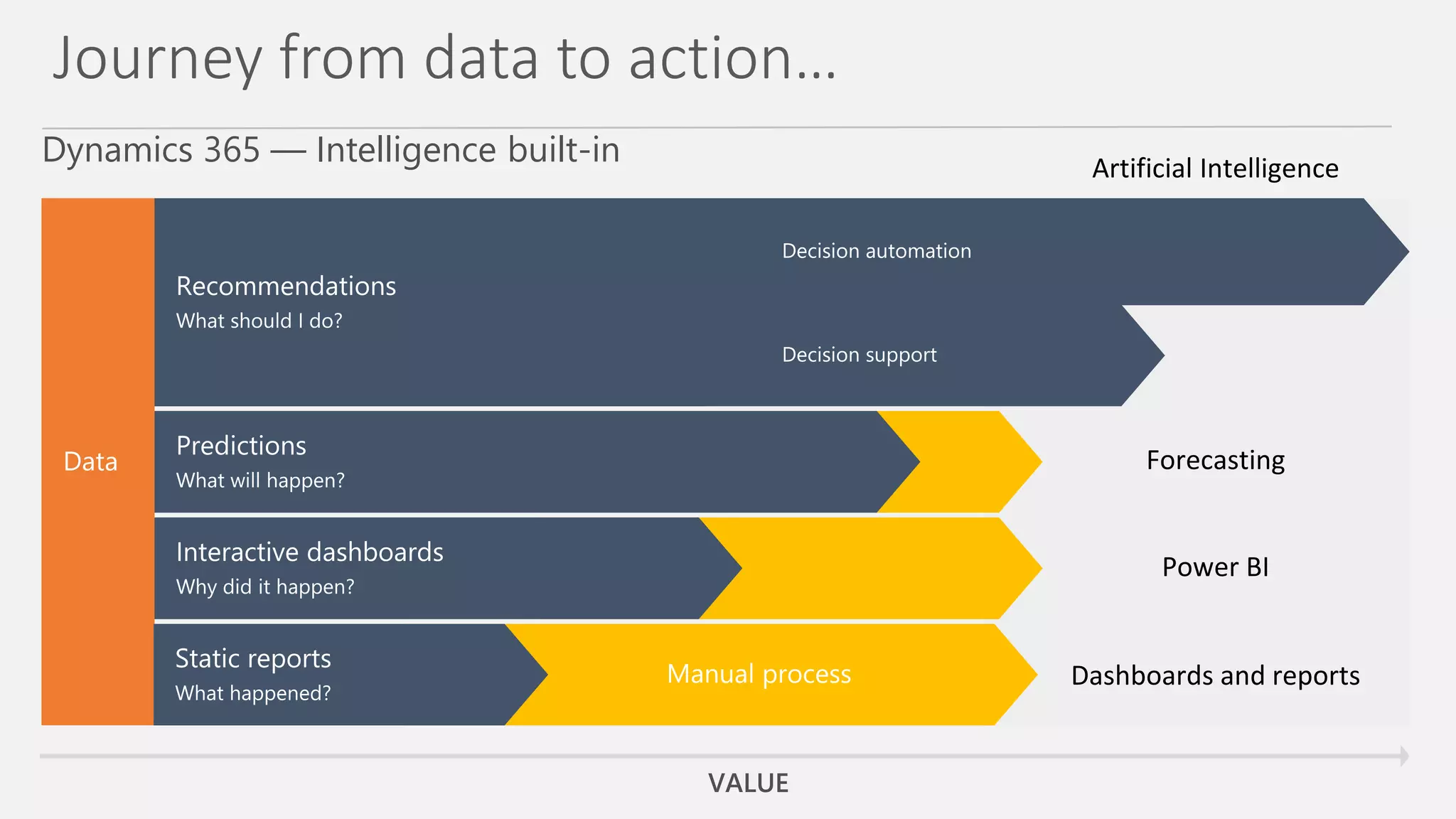 Journey from data to action…

Dynamics 365 — Intelligence built-in

Artificial Intelligence

Data

Recommendations
What should I do?

Decision automation

Decision support

Predictions
What will happen?

Forecasting

Interactive dashboards
Why did it happen?

Power BI

Static reports
What happened?

Manual process

Dashboards and reports

VALUE